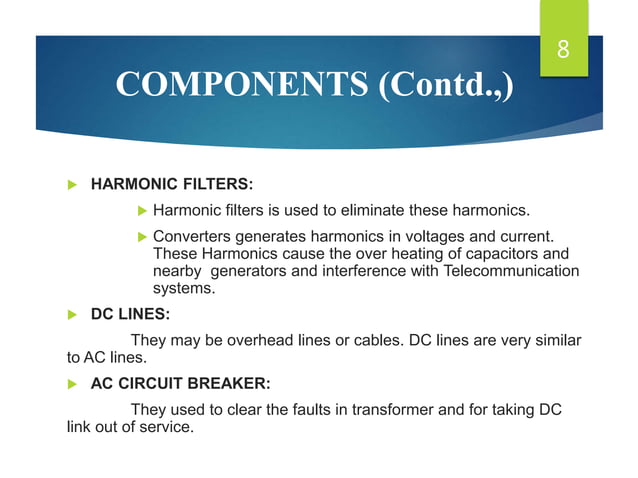 8

COMPONENTS (Contd.,)

HARMONIC FILTERS:

Harmonic filters is used to eliminate these harmonics.

Converters generates harmonics in voltages and current. These Harmonics cause the over heating of capacitors and nearby generators and interference with Telecommunication systems.

DC LINES:

They may be overhead lines or cables. DC lines are very similar to AC lines.

AC CIRCUIT BREAKER:

They used to clear the faults in transformer and for taking DC link out of service.